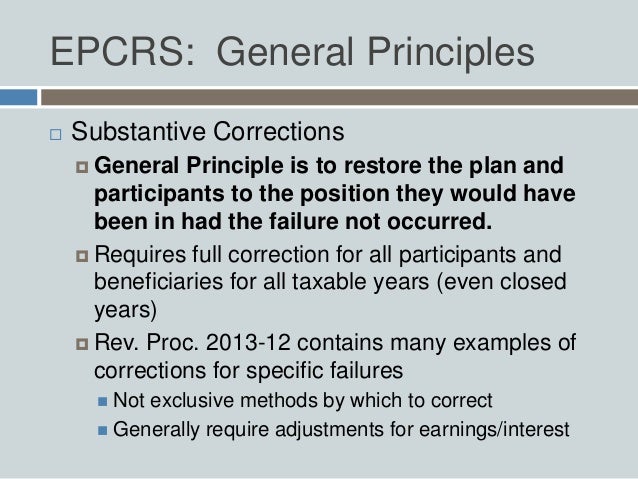 EPCRS:  General Principles

Substantive Corrections

General Principle is to restore the plan and participants to the position they would have been in had the failure not occurred.

Requires full correction for all participants and beneficiaries for all taxable years (even closed years)

Rev. Proc. 2013-12 contains many examples of corrections for specific failures

Not exclusive methods by which to correct

Generally require adjustments for earnings/interest